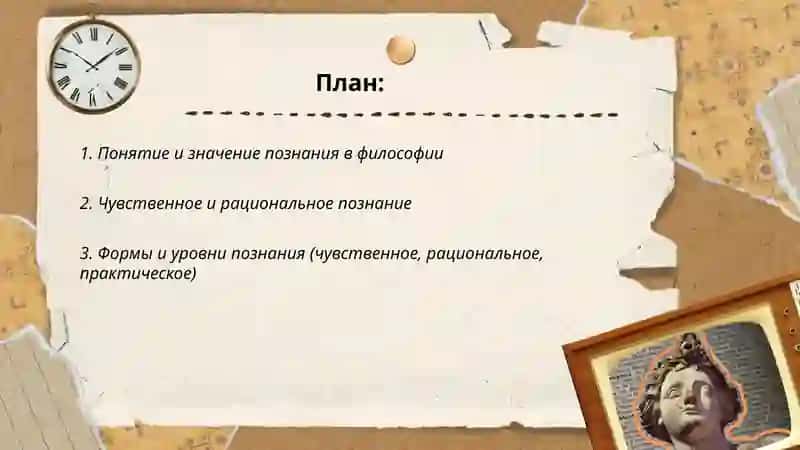 План:

1. Понятие и значение познания в философии

2. Чувственное и рациональное познание

3. Формы и уровни познания (чувственное, рациональное, практическое)